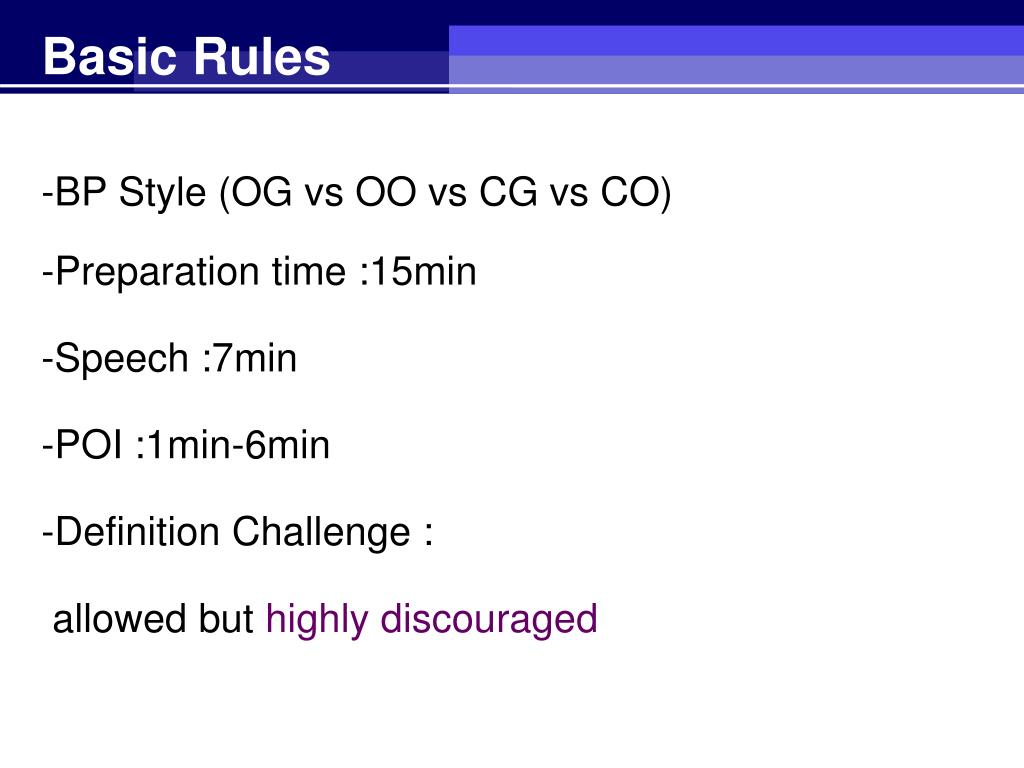 Basic Rules

-BP Style (OG vs OO vs CG vs CO)

-Preparation time :15min

-Speech :7min

-POI :1min-6min

-Definition Challenge :

allowed but highly discouraged